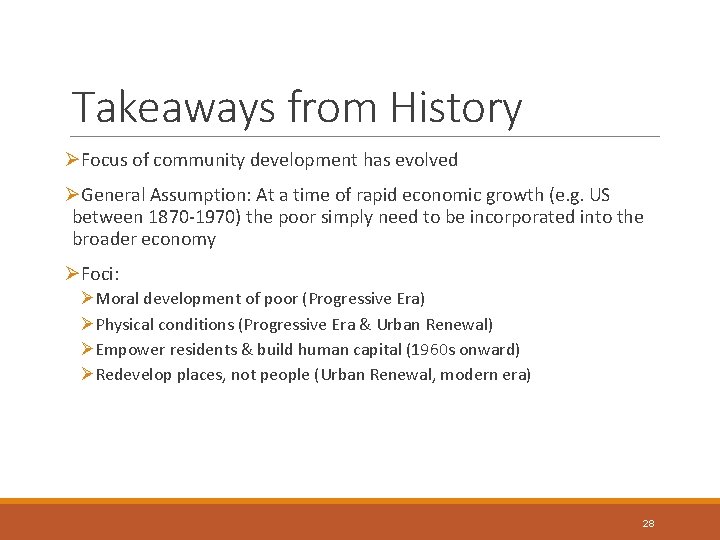 Takeaways from History

➢Focus of community development has evolved

➢General Assumption: At a time of rapid economic growth (e.g. US between 1870-1970) the poor simply need to be incorporated into the broader economy

➢Foci:

➢Moral development of poor (Progressive Era)

➢Physical conditions (Progressive Era & Urban Renewal)

➢Empower residents & build human capital (1960s onward)

➢Redevelop places, not people (Urban Renewal, modern era)

28